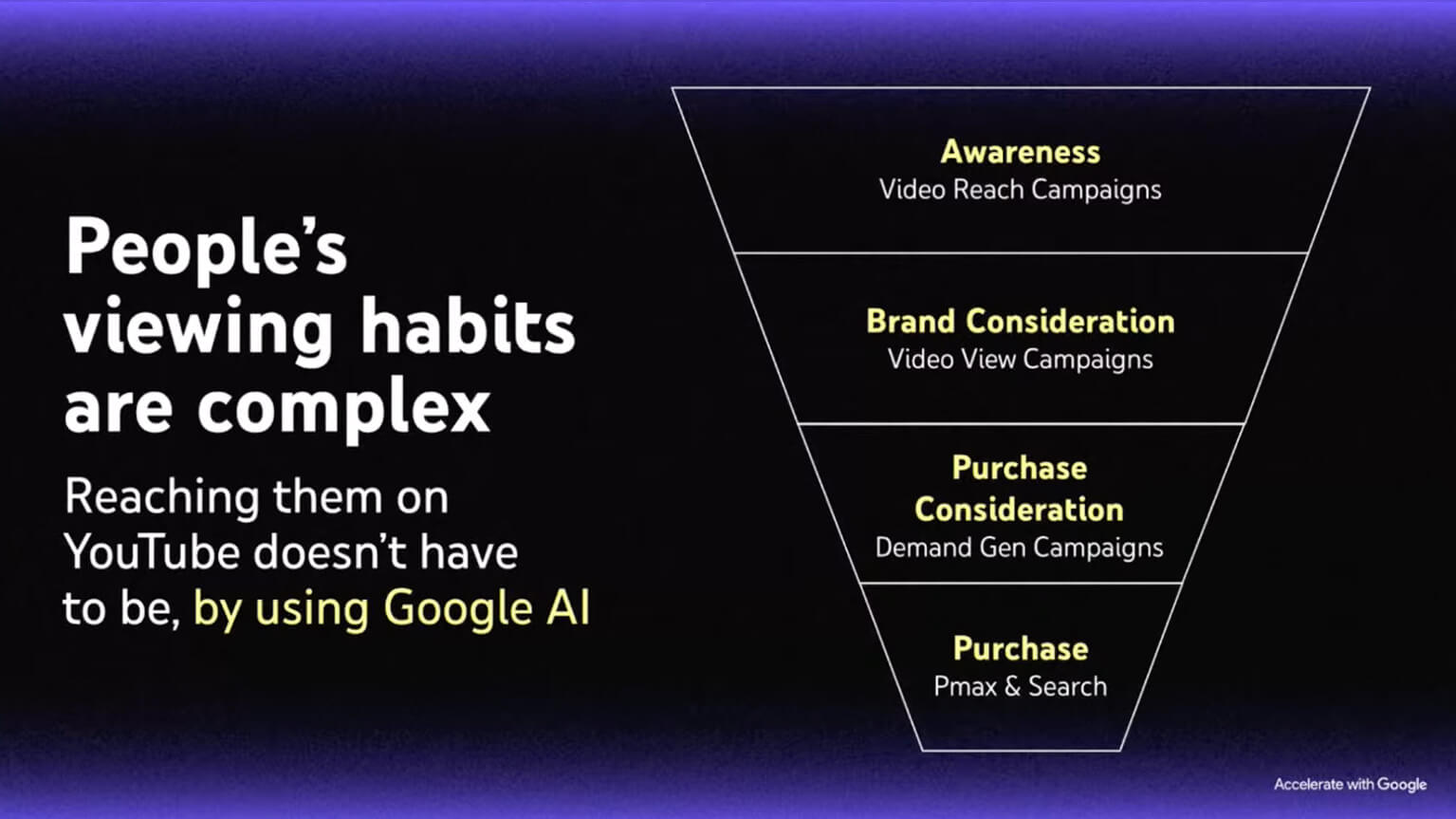 People's viewing habits are complex

Reaching them on YouTube doesn't have to be, by using Google AI

Awareness
Video Reach Campaigns

Brand Consideration
Video View Campaigns

Purchase Consideration
Demand Gen Campaigns

Purchase
Pmax & Search

Accelerate with Google